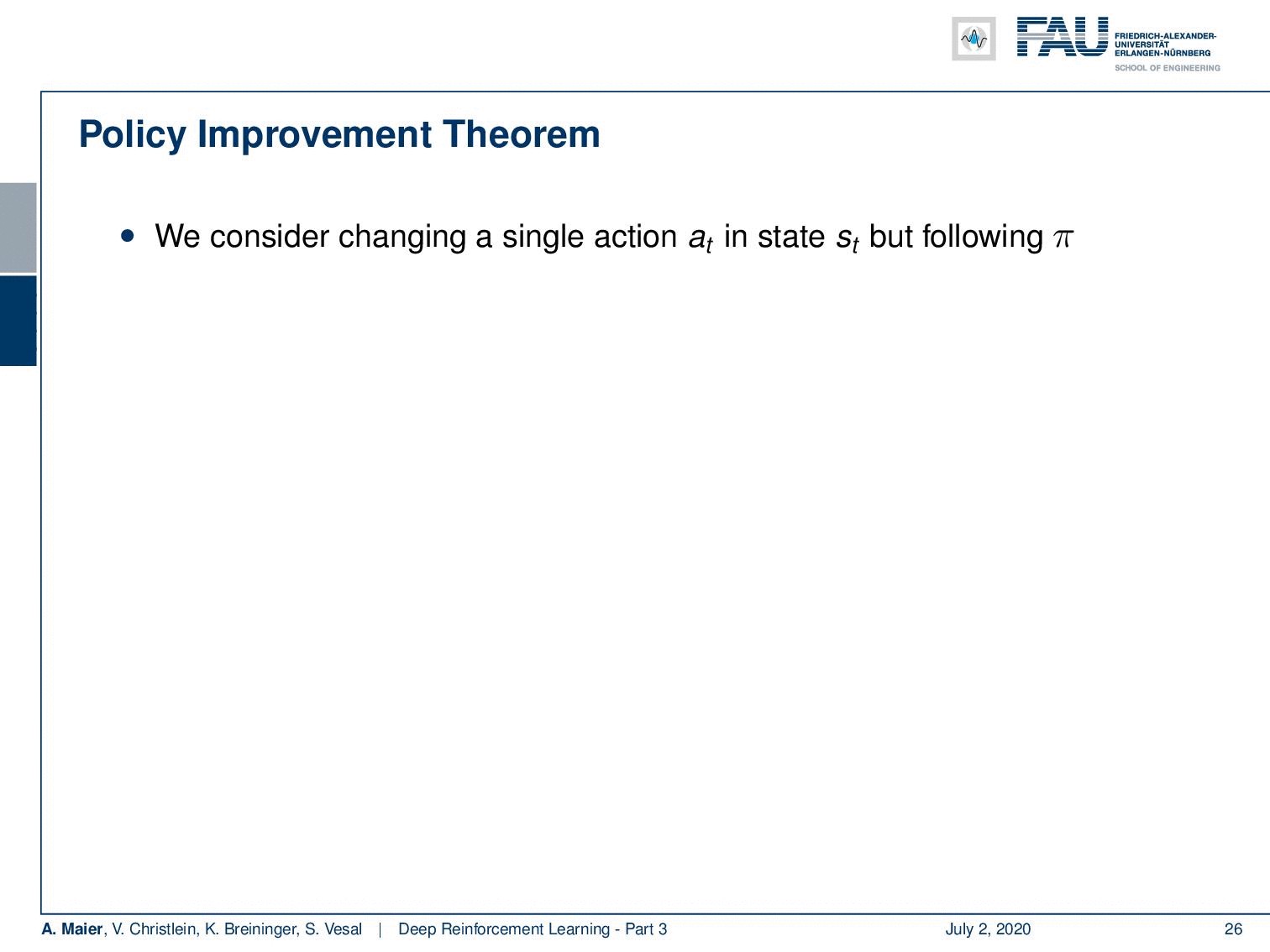 FAU FRIEDRICH-ALEXANDER-UNIVERSITÄT ERLANGEN-NÜRNBERG
SCHOOL OF ENGINEERING

Policy Improvement Theorem

• We consider changing a single action $a_t$ in state $s_t$ but following $\pi$

A. Maier, V. Christlein, K. Breininger, S. Vesal | Deep Reinforcement Learning - Part 3 July 2, 2020 26